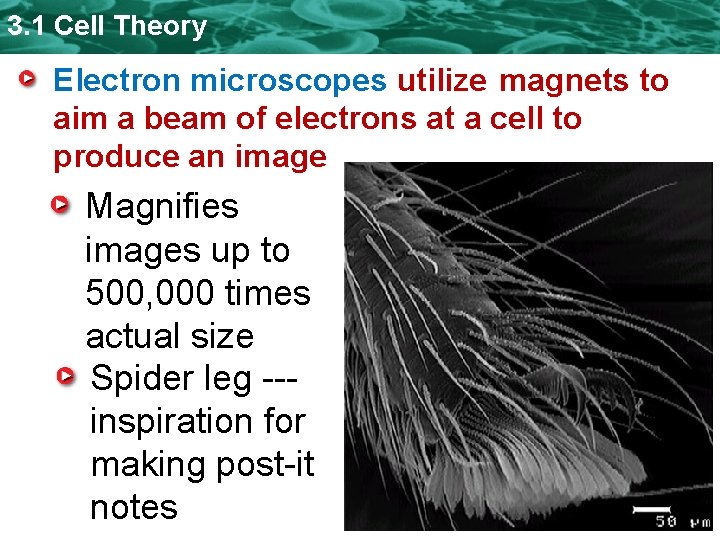 3.1 Cell Theory

Electron microscopes utilize magnets to aim a beam of electrons at a cell to produce an image

Magnifies images up to 500,000 times actual size

Spider leg --- inspiration for making post-it notes

50 μm